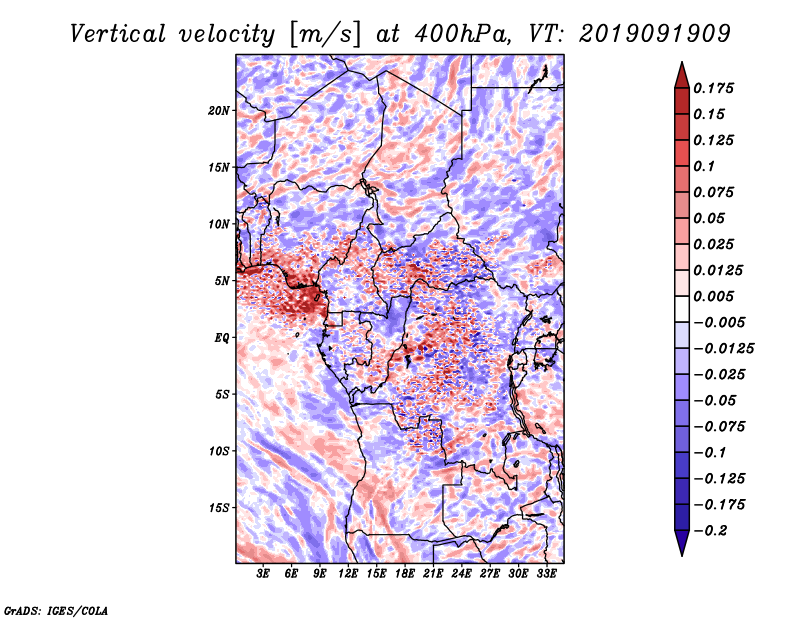 Vertical velocity [m/s] at 400hPa, VT: 2019091909

20N
15N
10N
5N
EQ
5S
10S
15S

3E 6E 9E 12E 15E 18E 21E 24E 27E 30E 33E

0.175
0.15
0.125
0.1
0.075
0.05
0.025
0.0125
0.005
−0.005
−0.0125
−0.025
−0.05
−0.075
−0.1
−0.125
−0.175
−0.2

GrADS: IGES/COLA